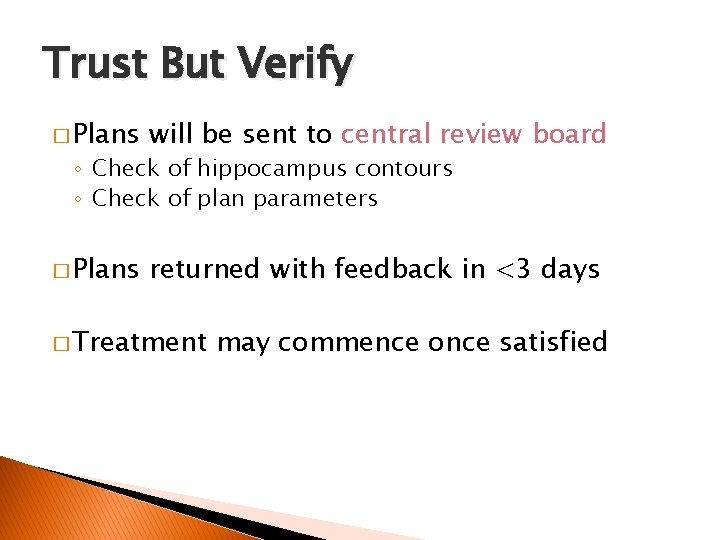 Trust But Verify

□ Plans will be sent to central review board
◦ Check of hippocampus contours
◦ Check of plan parameters

□ Plans returned with feedback in <3 days

□ Treatment may commence once satisfied